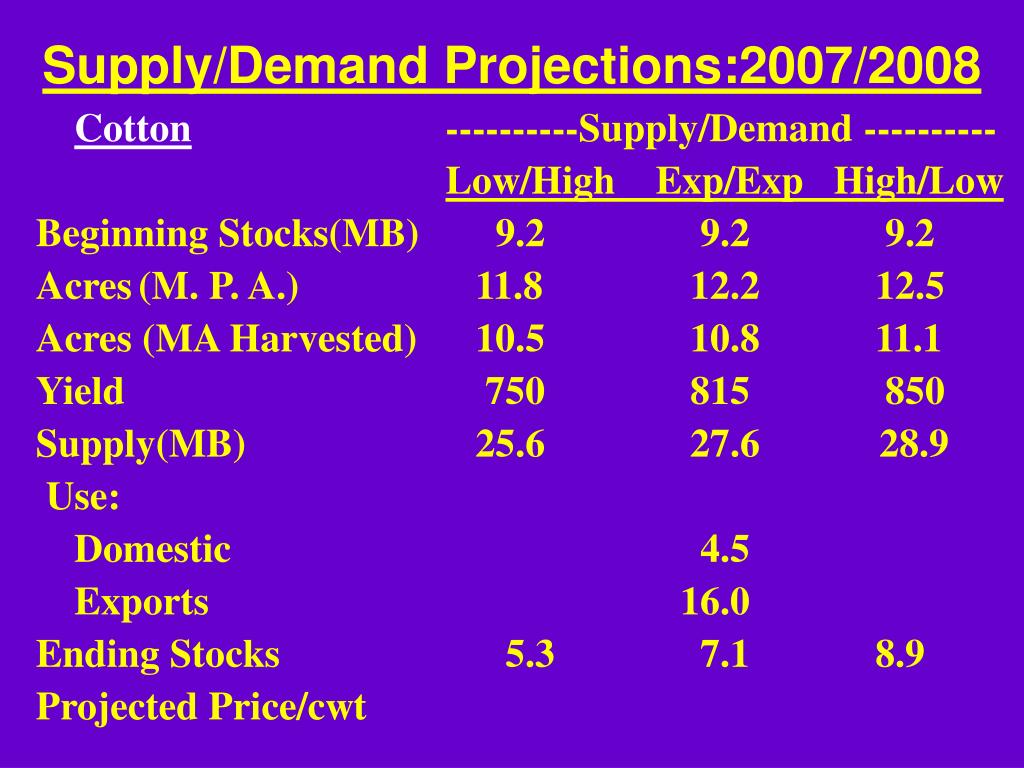 Supply/Demand Projections:2007/2008

| Cotton | ----------Supply/Demand ---------- | | |
|---|---|---|---|
| | Low/High | Exp/Exp | High/Low |
| Beginning Stocks(MB) | 9.2 | 9.2 | 9.2 |
| Acres (M. P. A.) | 11.8 | 12.2 | 12.5 |
| Acres (MA Harvested) | 10.5 | 10.8 | 11.1 |
| Yield | 750 | 815 | 850 |
| Supply(MB) | 25.6 | 27.6 | 28.9 |
| Use: | | | |
| Domestic | | 4.5 | |
| Exports | | 16.0 | |
| Ending Stocks | 5.3 | 7.1 | 8.9 |
| Projected Price/cwt | | | |